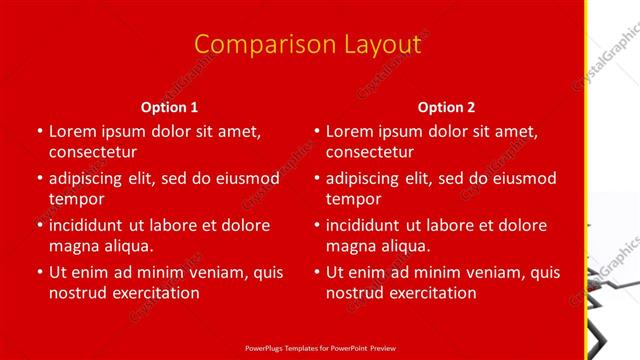 Comparison Layout

Option 1

• Lorem ipsum dolor sit amet, consectetur
• adipiscing elit, sed do eiusmod tempor
• incididunt ut labore et dolore magna aliqua.
• Ut enim ad minim veniam, quis nostrud exercitation

Option 2

• Lorem ipsum dolor sit amet, consectetur
• adipiscing elit, sed do eiusmod tempor
• incididunt ut labore et dolore magna aliqua.
• Ut enim ad minim veniam, quis nostrud exercitation

PowerPlugs Templates for PowerPoint Preview

CrystalGraphics